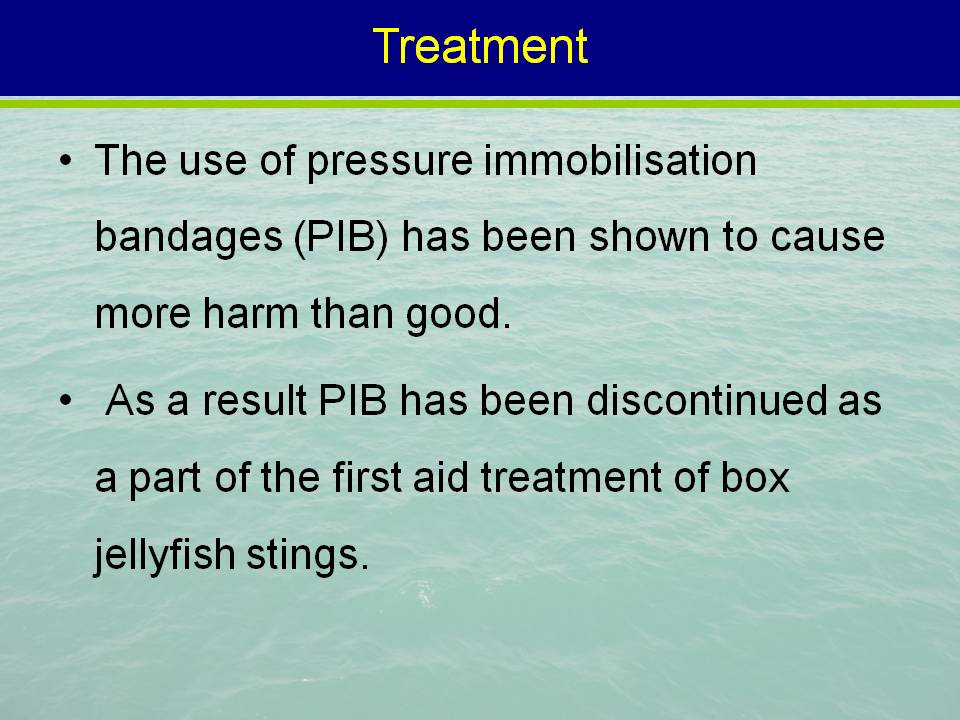 Treatment

• The use of pressure immobilisation bandages (PIB) has been shown to cause more harm than good.

• As a result PIB has been discontinued as a part of the first aid treatment of box jellyfish stings.